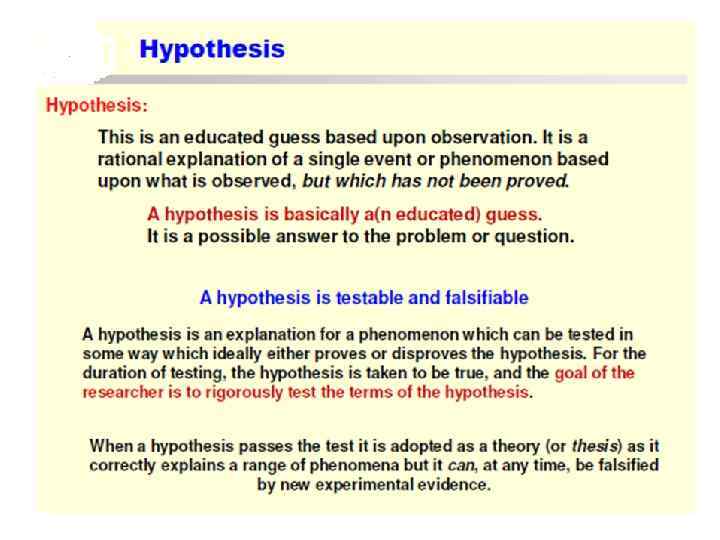 Hypothesis

Hypothesis:

This is an educated guess based upon observation. It is a rational explanation of a single event or phenomenon based upon what is observed, but which has not been proved.

A hypothesis is basically a(n educated) guess.
It is a possible answer to the problem or question.

A hypothesis is testable and falsifiable

A hypothesis is an explanation for a phenomenon which can be tested in some way which ideally either proves or disproves the hypothesis. For the duration of testing, the hypothesis is taken to be true, and the goal of the researcher is to rigorously test the terms of the hypothesis.

When a hypothesis passes the test it is adopted as a theory (or thesis) as it correctly explains a range of phenomena but it can, at any time, be falsified by new experimental evidence.